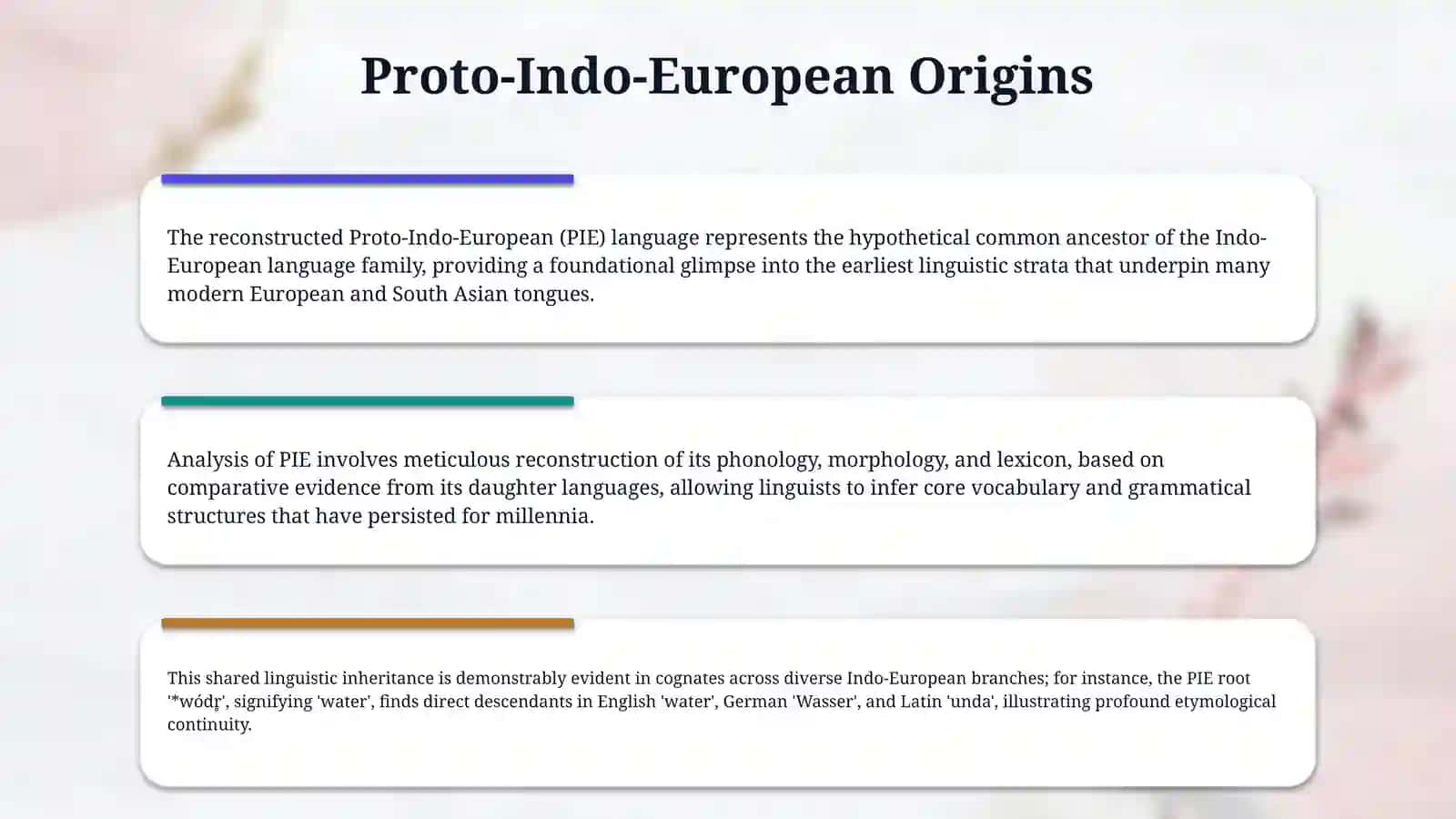 Proto-Indo-European Origins

The reconstructed Proto-Indo-European (PIE) language represents the hypothetical common ancestor of the Indo-European language family, providing a foundational glimpse into the earliest linguistic strata that underpin many modern European and South Asian tongues.

Analysis of PIE involves meticulous reconstruction of its phonology, morphology, and lexicon, based on comparative evidence from its daughter languages, allowing linguists to infer core vocabulary and grammatical structures that have persisted for millennia.

This shared linguistic inheritance is demonstrably evident in cognates across diverse Indo-European branches; for instance, the PIE root '*wódr̥', signifying 'water', finds direct descendants in English 'water', German 'Wasser', and Latin 'unda', illustrating profound etymological continuity.